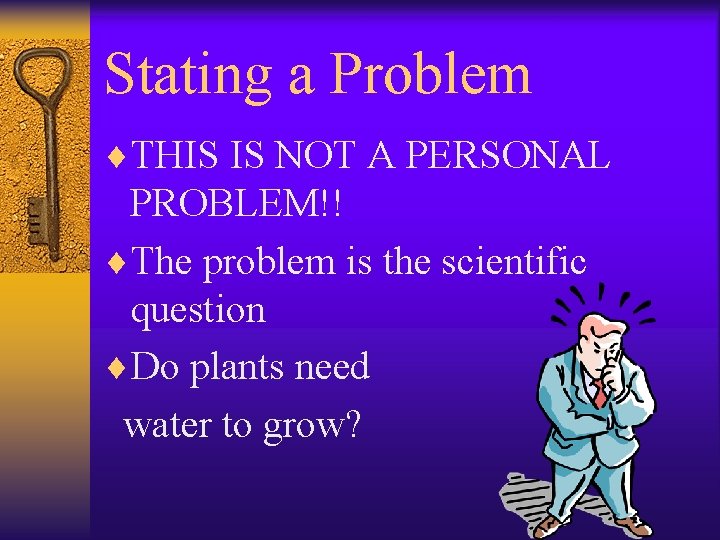 Stating a Problem

♦ THIS IS NOT A PERSONAL PROBLEM!!

♦ The problem is the scientific question

♦ Do plants need water to grow?